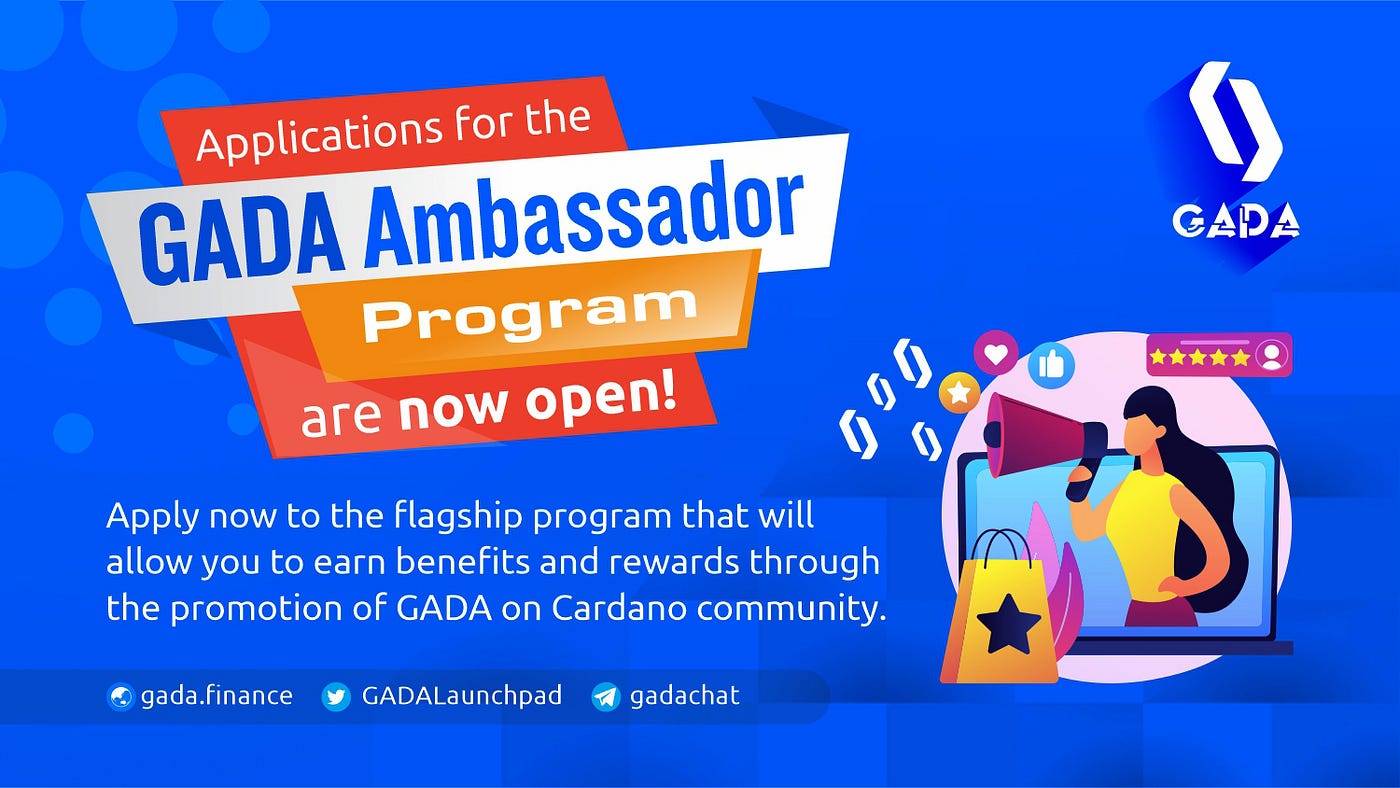 Applications for the
GADA Ambassador
Program
are now open!

GADA

Apply now to the flagship program that will allow you to earn benefits and rewards through the promotion of GADA on Cardano community.

gada.finance GADALaunchpad gadachat